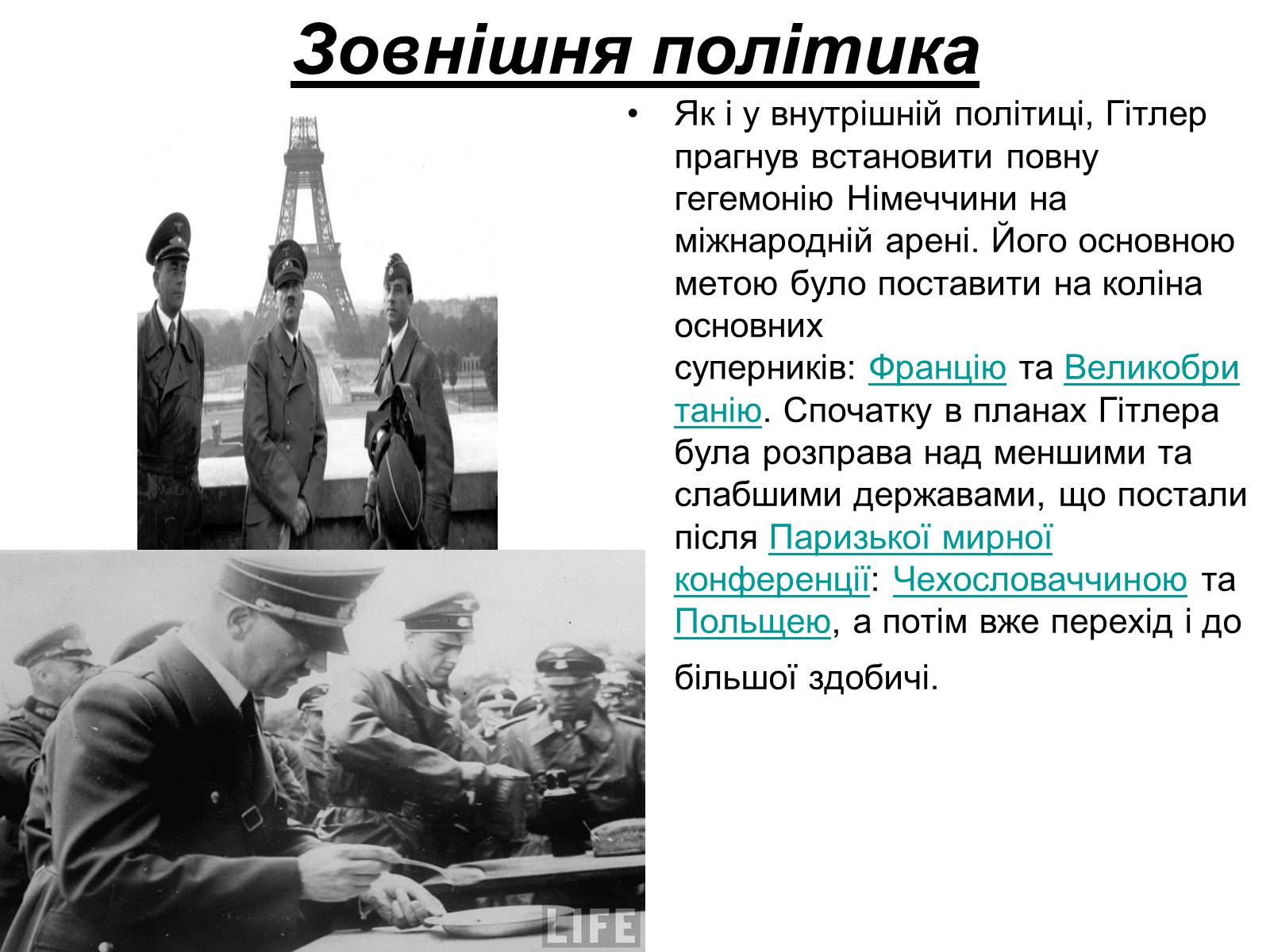 Зовнішня політика

• Як і у внутрішній політиці, Гітлер прагнув встановити повну гегемонію Німеччини на міжнародній арені. Його основною метою було поставити на коліна основних суперників: Францію та Великобританію. Спочатку в планах Гітлера була розправа над меншими та слабшими державами, що постали після Паризької мирної конференції: Чехословаччиною та Польщею, а потім вже перехід і до більшої здобичі.

LIFE